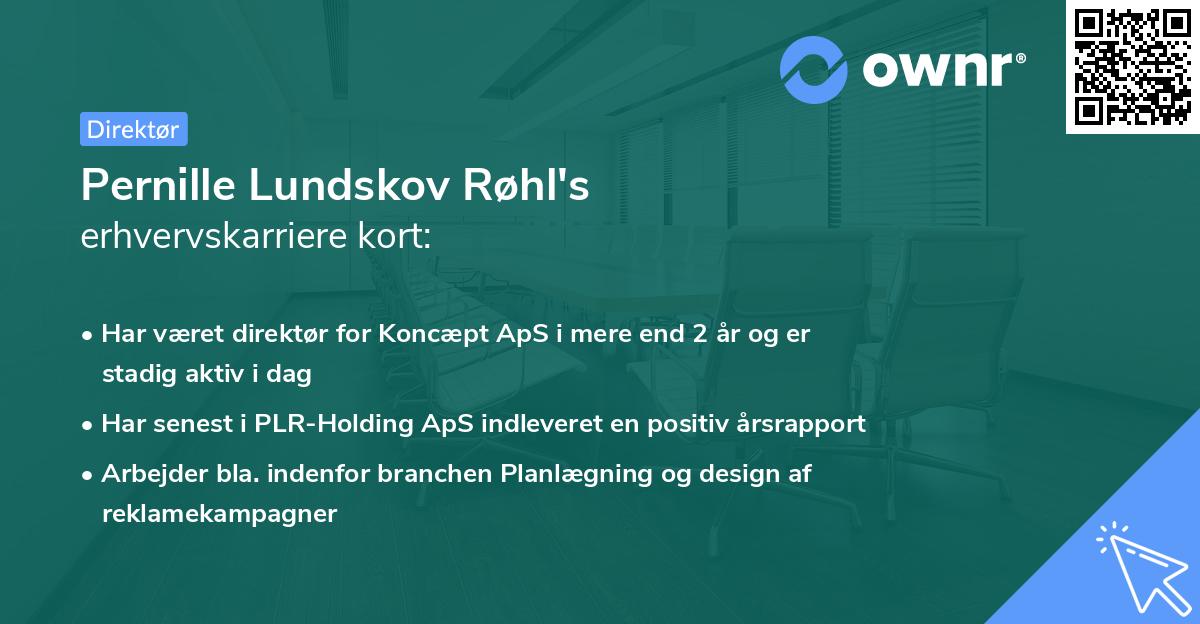 ownr®

Direktør

Pernille Lundskov Røhl's
erhvervskarriere kort:

• Har været direktør for Koncæpt ApS i mere end 2 år og er stadig aktiv i dag
• Har senest i PLR-Holding ApS indleveret en positiv årsrapport
• Arbejder bla. indenfor branchen Planlægning og design af reklamekampagner